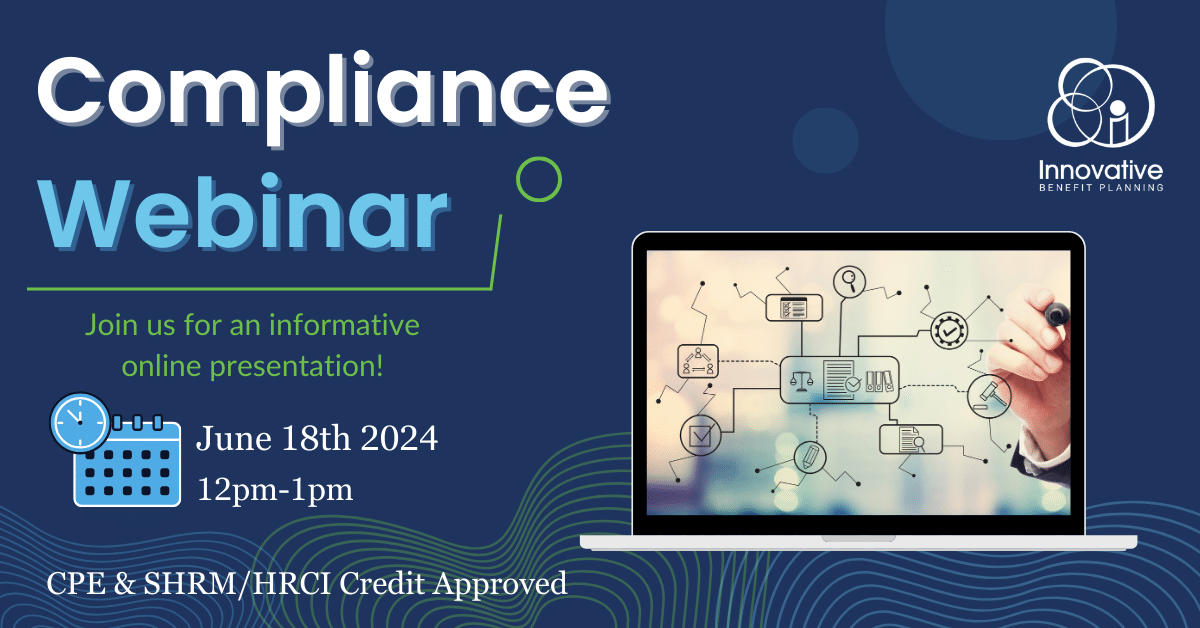 Compliance Webinar

Innovative
BENEFIT PLANNING

Join us for an informative online presentation!

June 18th 2024
12pm-1pm

CPE & SHRM/HRCI Credit Approved